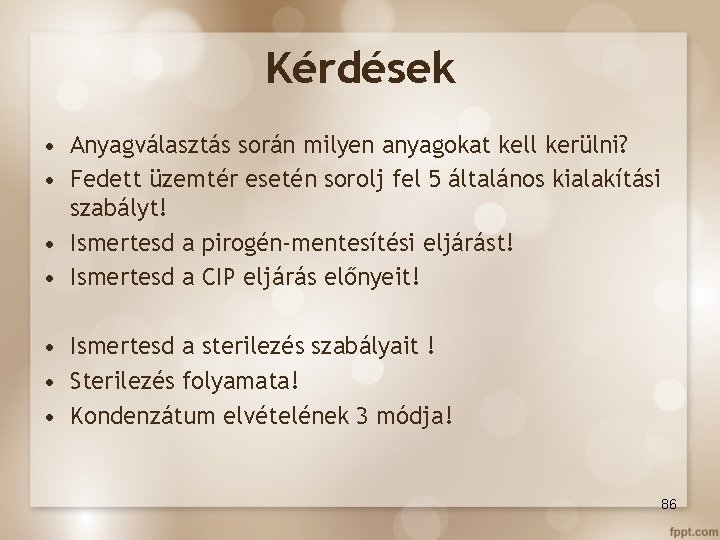 Kérdések

• Anyagválasztás során milyen anyagokat kell kerülni?
• Fedett üzemtér esetén sorolj fel 5 általános kialakítási szabályt!
• Ismertesd a pirogén-mentesítési eljárást!
• Ismertesd a CIP eljárás előnyeit!

• Ismertesd a sterilezés szabályait !
• Sterilezés folyamata!
• Kondenzátum elvételének 3 módja!

86

fppt.com